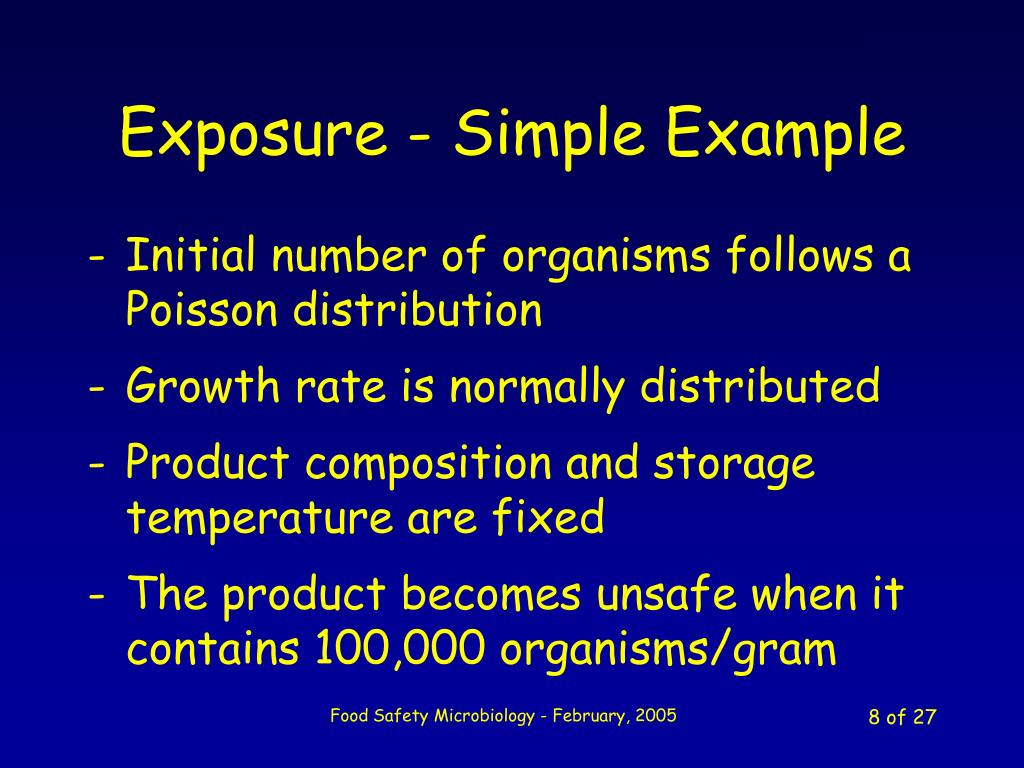 Exposure - Simple Example

- Initial number of organisms follows a Poisson distribution
- Growth rate is normally distributed
- Product composition and storage temperature are fixed
- The product becomes unsafe when it contains 100,000 organisms/gram

Food Safety Microbiology - February, 2005

8 of 27